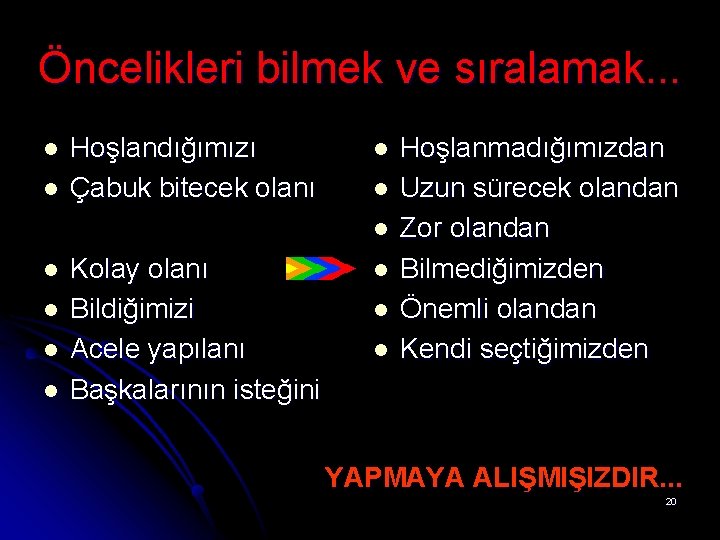 Öncelikleri bilmek ve sıralamak...

- Hoşlandığımızı
- Çabuk bitecek olanı
- Kolay olanı
- Bildiğimizi
- Acele yapılanı
- Başkalarının isteğini

- Hoşlanmadığımızdan
- Uzun sürecek olandan
- Zor olandan
- Bilmediğimizden
- Önemli olandan
- Kendi seçtiğimizden

YAPMAYA ALIŞMIŞIZDIR...

20